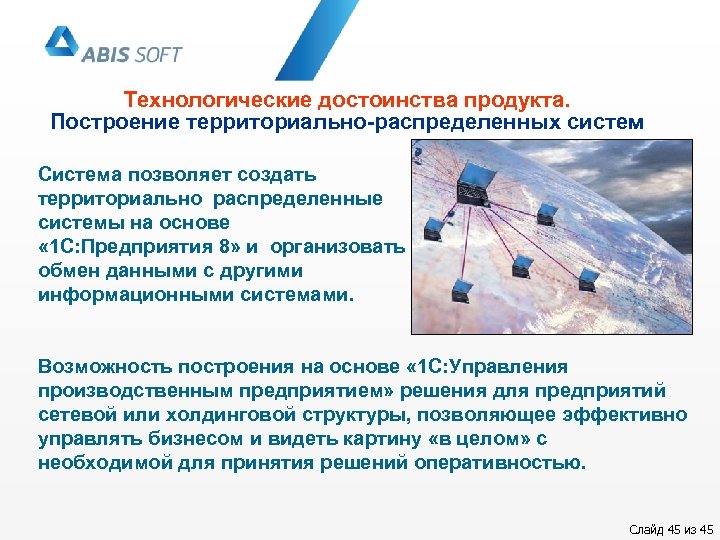 ABIS SOFT

Технологические достоинства продукта.
Построение территориально-распределенных систем

Система позволяет создать территориально распределенные системы на основе «1С:Предприятия 8» и организовать обмен данными с другими информационными системами.

Возможность построения на основе «1С:Управления производственным предприятием» решения для предприятий сетевой или холдинговой структуры, позволяющее эффективно управлять бизнесом и видеть картину «в целом» с необходимой для принятия решений оперативностью.

Слайд 45 из 45